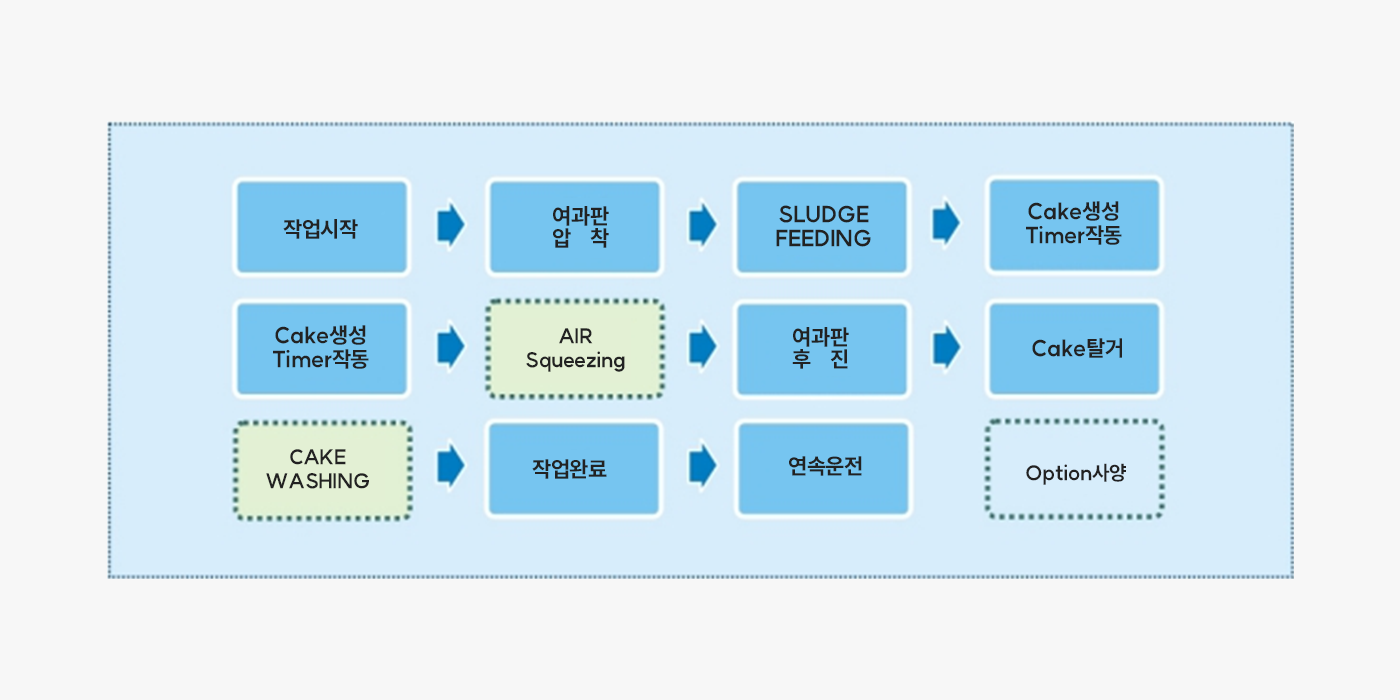 작업시작

여과판
압 착

SLUDGE
FEEDING

Cake생성
Timer작동

Cake생성
Timer작동

AIR
Squeezing

여과판
후 진

Cake탈거

CAKE
WASHING

작업완료

연속운전

Option사양